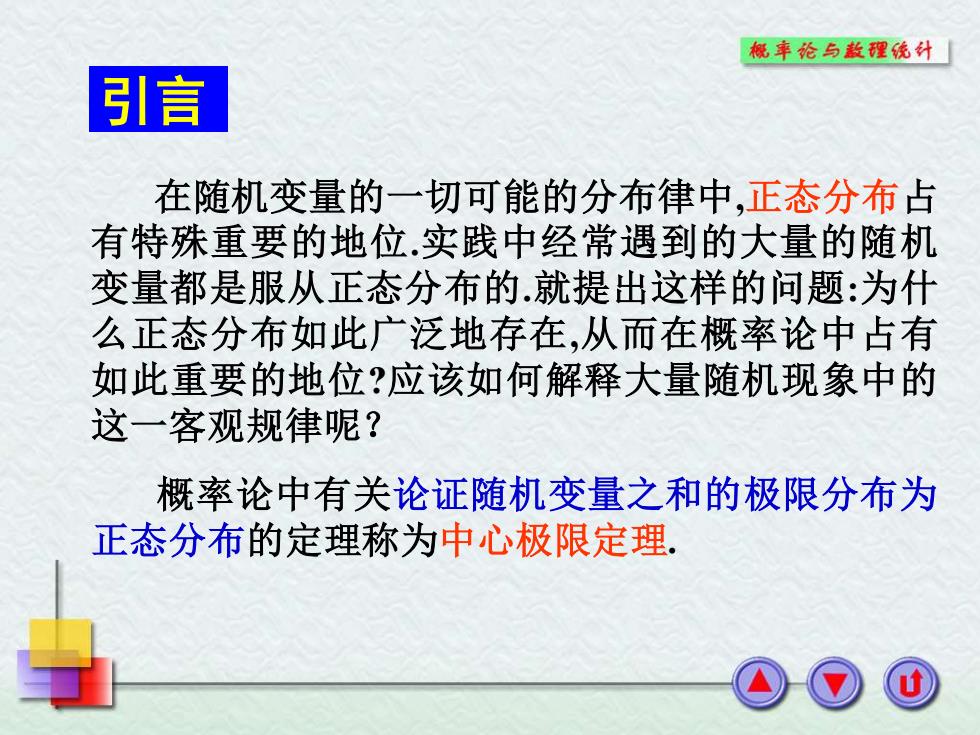 概率论与数理统计

引言

在随机变量的一切可能的分布律中,正态分布占有特殊重要的地位.实践中经常遇到的大量的随机变量都是服从正态分布的.就提出这样的问题:为什么正态分布如此广泛地存在,从而在概率论中占有如此重要的地位?应该如何解释大量随机现象中的这一客观规律呢?

概率论中有关论证随机变量之和的极限分布为正态分布的定理称为中心极限定理.